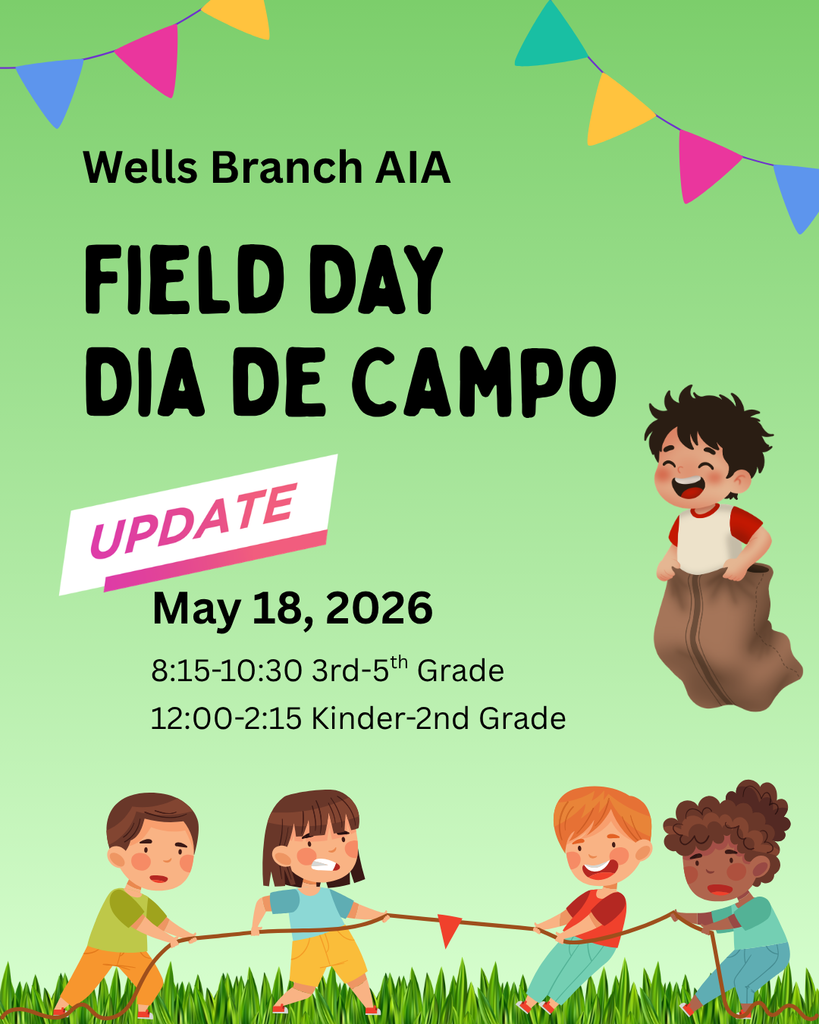 Wells Branch AIA

FIELD DAY
DIA DE CAMPO

UPDATE

May 18, 2026

8:15-10:30 3rd-5$^{th}$ Grade

12:00-2:15 Kinder-2nd Grade